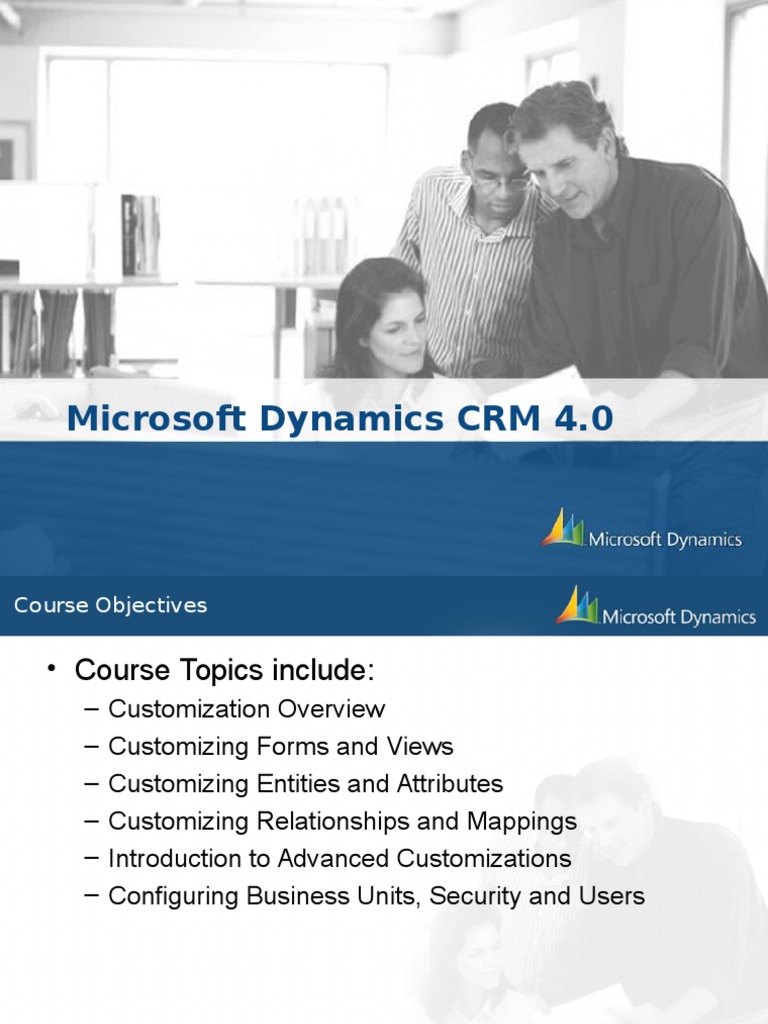 Microsoft Dynamics CRM 4.0

Microsoft Dynamics

Course Objectives

Microsoft Dynamics

• Course Topics include:
– Customization Overview
– Customizing Forms and Views
– Customizing Entities and Attributes
– Customizing Relationships and Mappings
– Introduction to Advanced Customizations
– Configuring Business Units, Security and Users